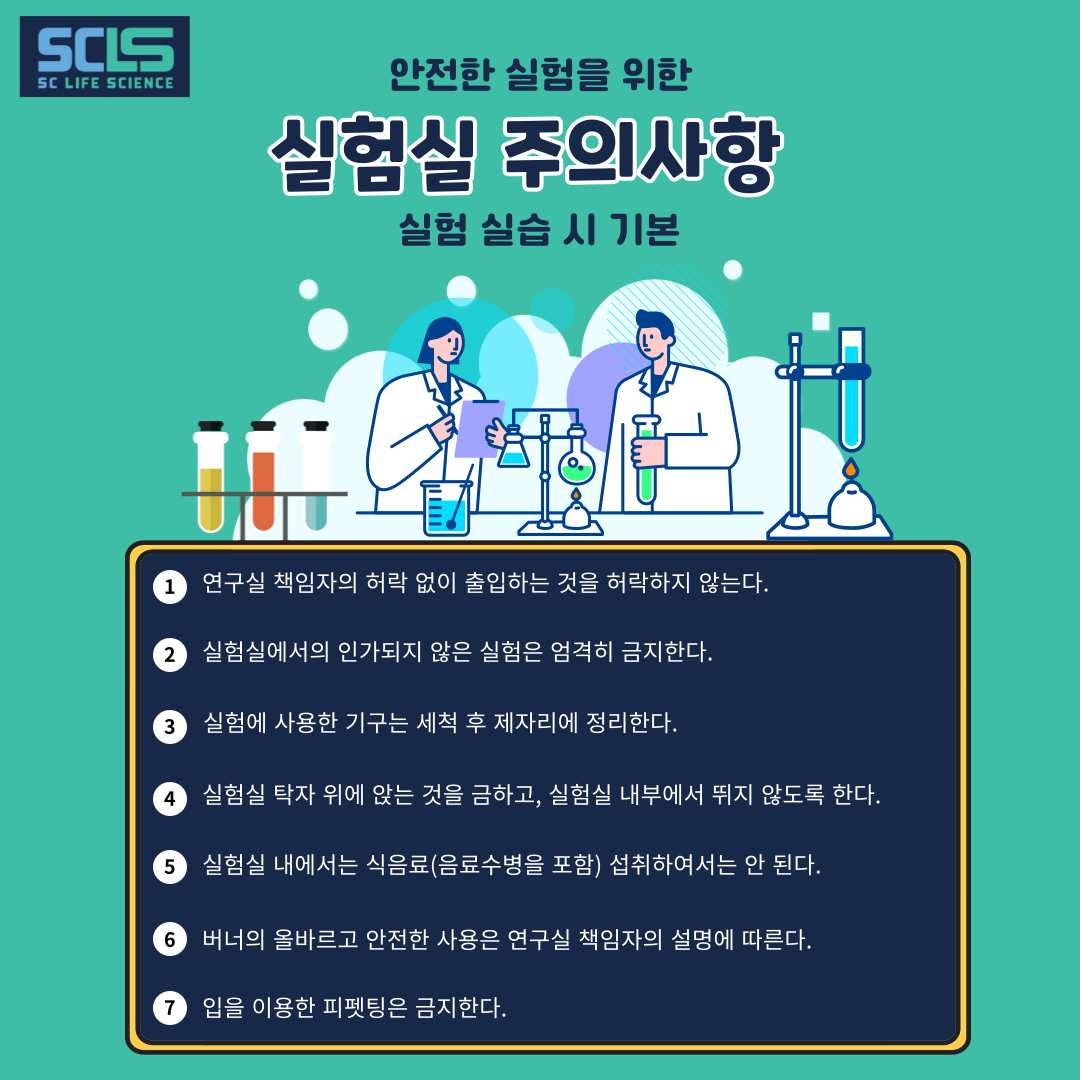 SCLS
SC LIFE SCIENCE

안전한 실험을 위한
실험실 주의사항
실험 실습 시 기본

1 연구실 책임자의 허락 없이 출입하는 것을 허락하지 않는다.

2 실험실에서의 인가되지 않은 실험은 엄격히 금지한다.

3 실험에 사용한 기구는 세척 후 제자리에 정리한다.

4 실험실 탁자 위에 앉는 것을 금하고, 실험실 내부에서 뛰지 않도록 한다.

5 실험실 내에서는 식음료(음료수병을 포함) 섭취하여서는 안 된다.

6 버너의 올바르고 안전한 사용은 연구실 책임자의 설명에 따른다.

7 입을 이용한 피펫팅은 금지한다.